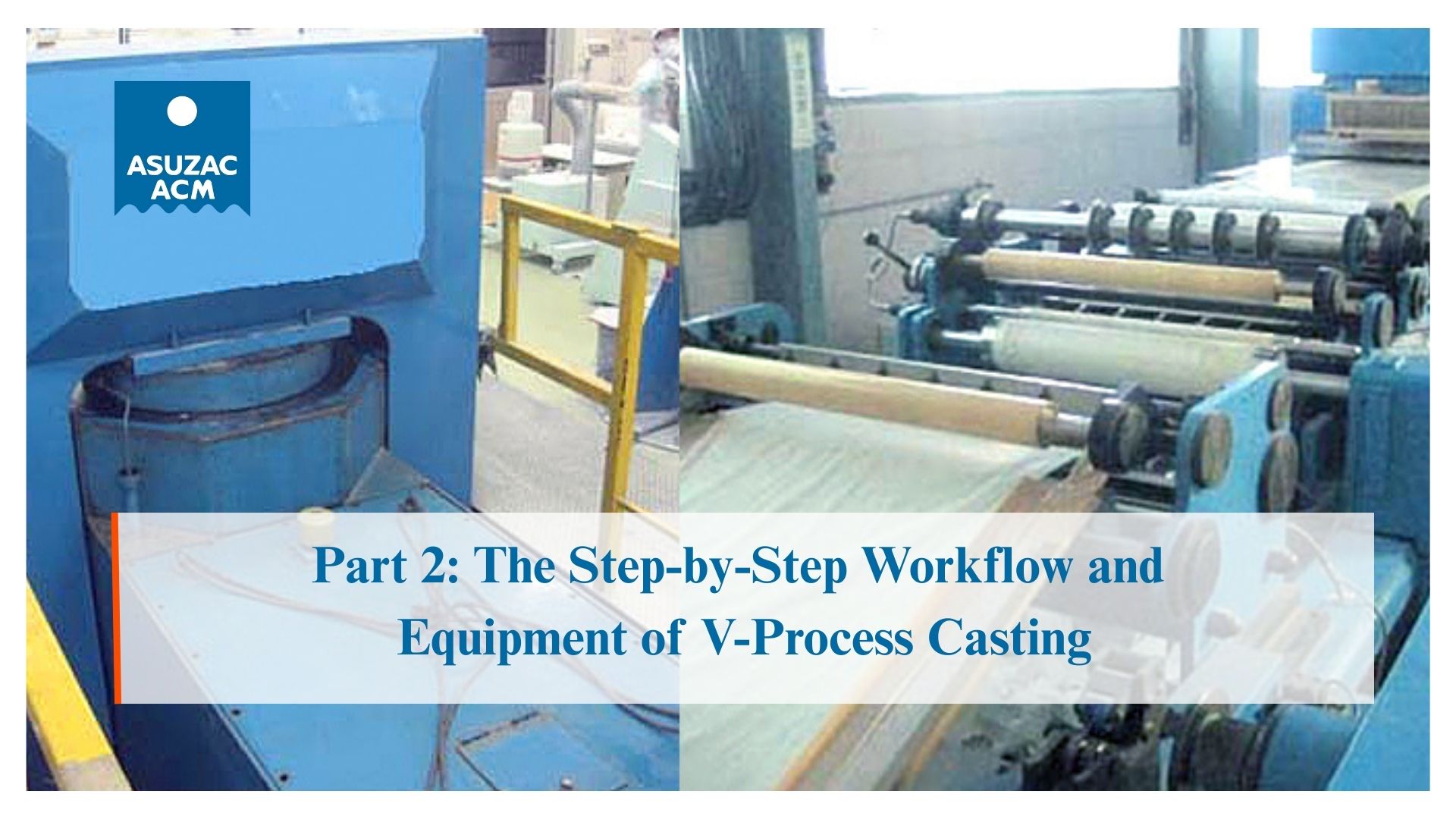 ASUZAC
ACM

Part 2: The Step-by-Step Workflow and Equipment of V-Process Casting